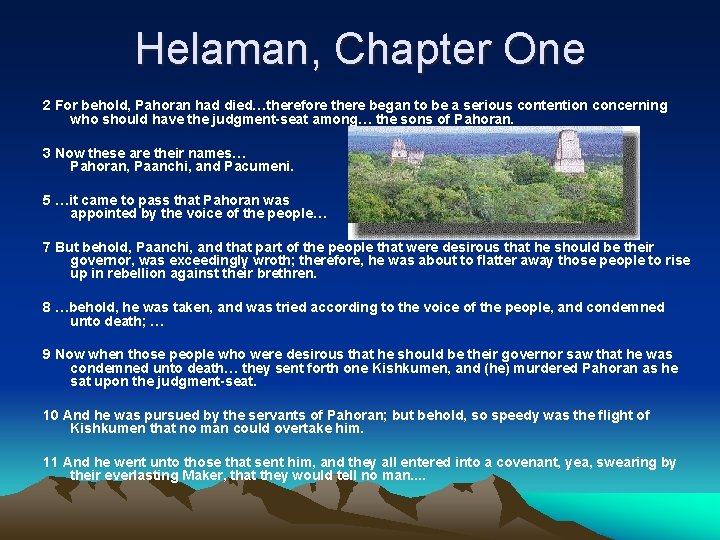 Helaman, Chapter One

2 For behold, Pahoran had died…therefore there began to be a serious contention concerning who should have the judgment-seat among… the sons of Pahoran.

3 Now these are their names… Pahoran, Paanchi, and Pacumeni.

5 …it came to pass that Pahoran was appointed by the voice of the people…

7 But behold, Paanchi, and that part of the people that were desirous that he should be their governor, was exceedingly wroth; therefore, he was about to flatter away those people to rise up in rebellion against their brethren.

8 …behold, he was taken, and was tried according to the voice of the people, and condemned unto death; …

9 Now when those people who were desirous that he should be their governor saw that he was condemned unto death… they sent forth one Kishkumen, and (he) murdered Pahoran as he sat upon the judgment-seat.

10 And he was pursued by the servants of Pahoran; but behold, so speedy was the flight of Kishkumen that no man could overtake him.

11 And he went unto those that sent him, and they all entered into a covenant, yea, swearing by their everlasting Maker, that they would tell no man....